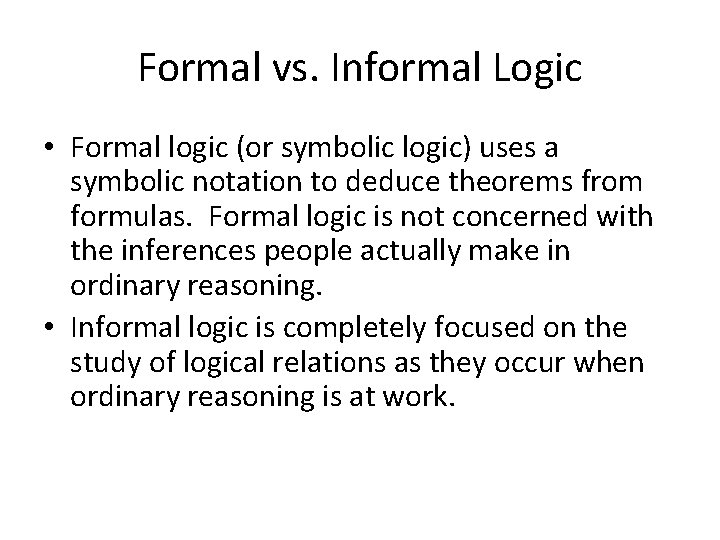 Formal vs. Informal Logic

• Formal logic (or symbolic logic) uses a symbolic notation to deduce theorems from formulas. Formal logic is not concerned with the inferences people actually make in ordinary reasoning.

• Informal logic is completely focused on the study of logical relations as they occur when ordinary reasoning is at work.